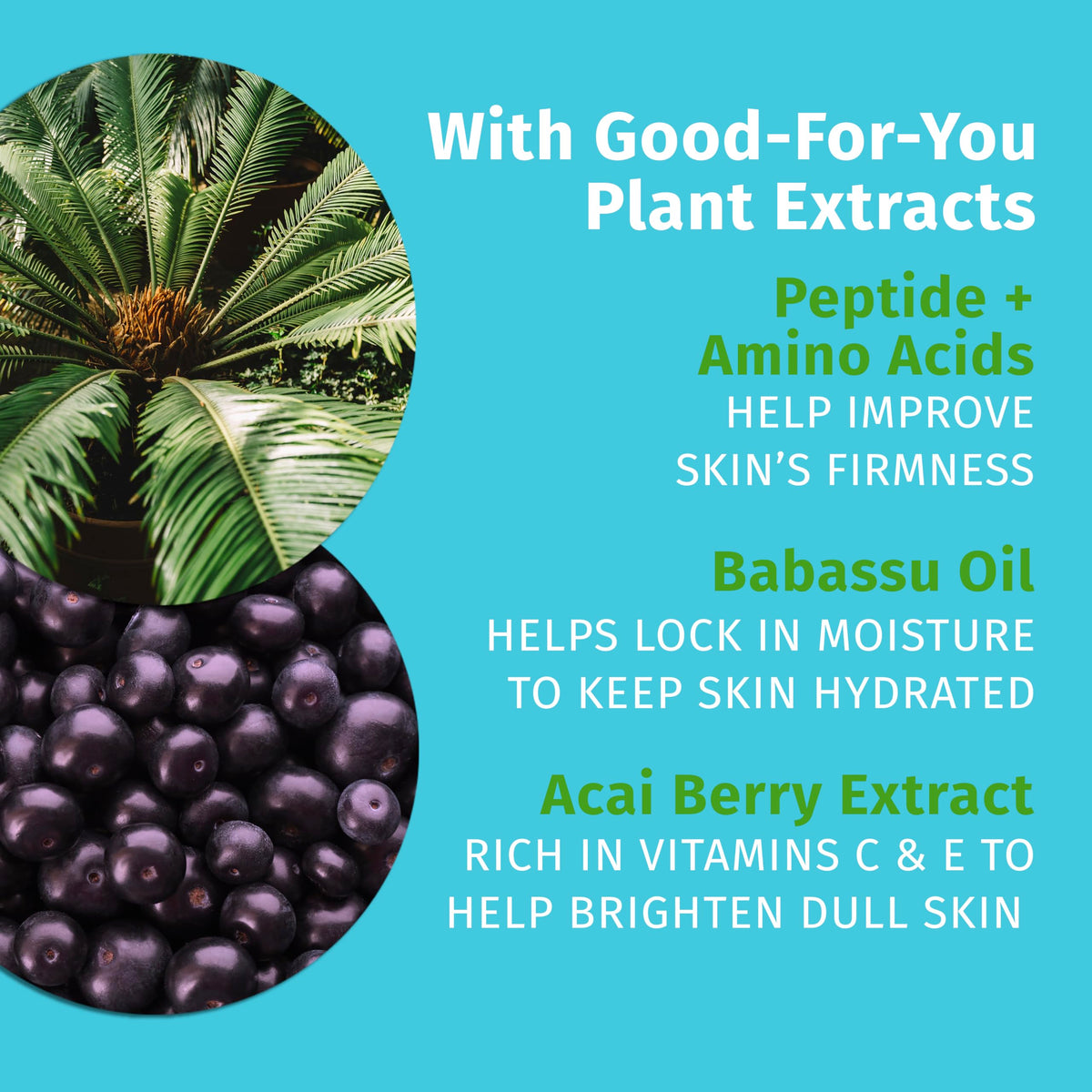 With Good-For-You Plant Extracts

Peptide + Amino Acids
HELP IMPROVE SKIN'S FIRMNESS

Babassu Oil
HELPS LOCK IN MOISTURE TO KEEP SKIN HYDRATED

Acai Berry Extract
RICH IN VITAMINS C & E TO HELP BRIGHTEN DULL SKIN